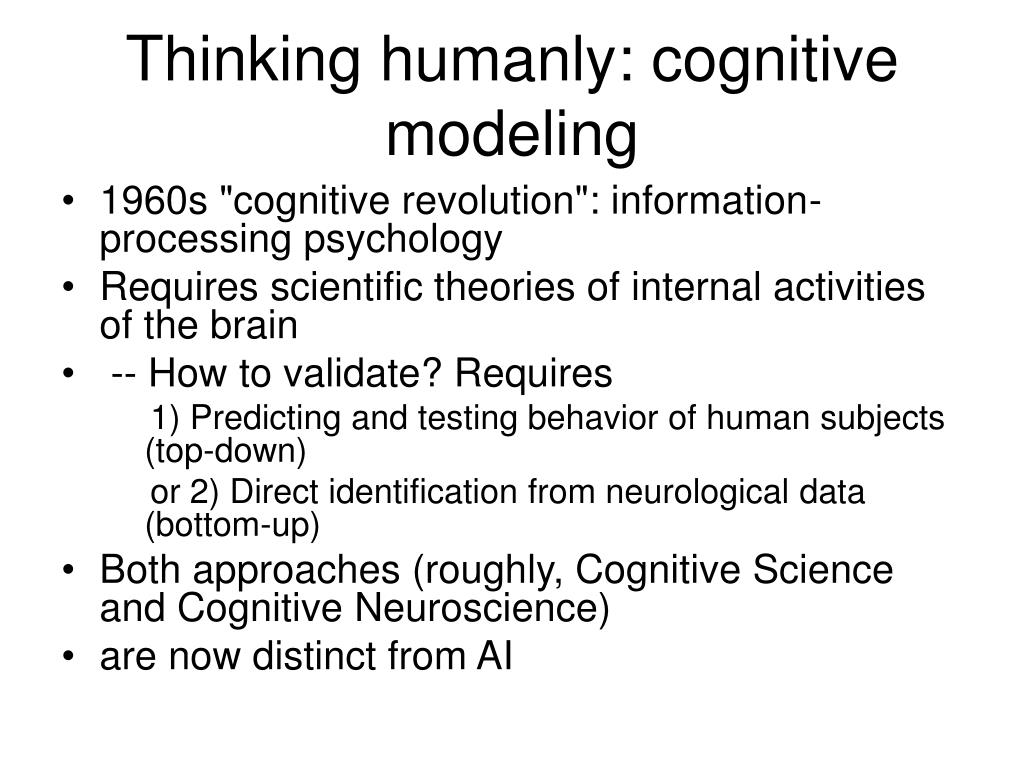 Thinking humanly: cognitive modeling

• 1960s "cognitive revolution": information-processing psychology
• Requires scientific theories of internal activities of the brain
• -- How to validate? Requires

1) Predicting and testing behavior of human subjects (top-down)

or 2) Direct identification from neurological data (bottom-up)

• Both approaches (roughly, Cognitive Science and Cognitive Neuroscience)
• are now distinct from AI